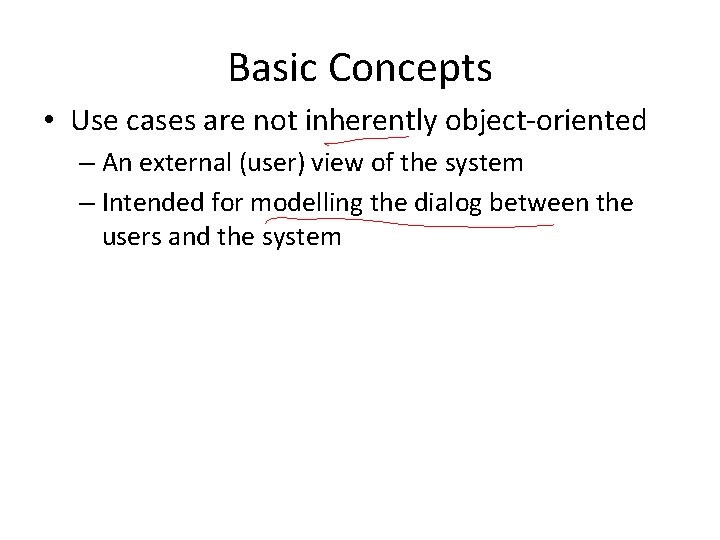 Basic Concepts

• Use cases are not inherently object-oriented

– An external (user) view of the system

– Intended for modelling the dialog between the users and the system